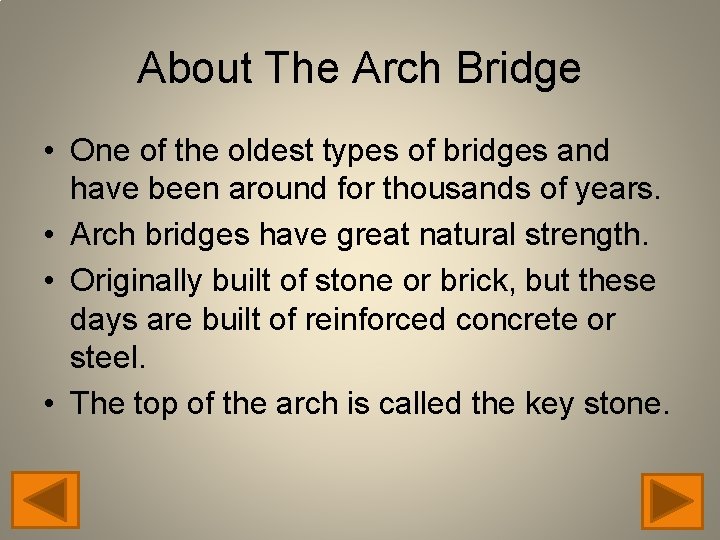 About The Arch Bridge

• One of the oldest types of bridges and have been around for thousands of years.
• Arch bridges have great natural strength.
• Originally built of stone or brick, but these days are built of reinforced concrete or steel.
• The top of the arch is called the key stone.